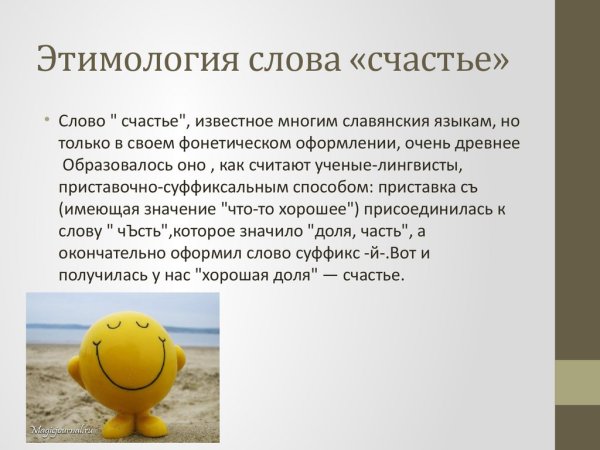 Этимология слова «счастье»

• Слово " счастье", известное многим славянския языкам, но только в своем фонетическом оформлении, очень древнее Образовалось оно , как считают ученые-лингвисты, приставочно-суффиксальным способом: приставка съ (имеющая значение "что-то хорошее") присоединилась к слову " чЪсть",которое значило "доля, часть", а окончательно оформил слово суффикс -й-.Вот и получилась у нас "хорошая доля" — счастье.

Magicjournal.ru